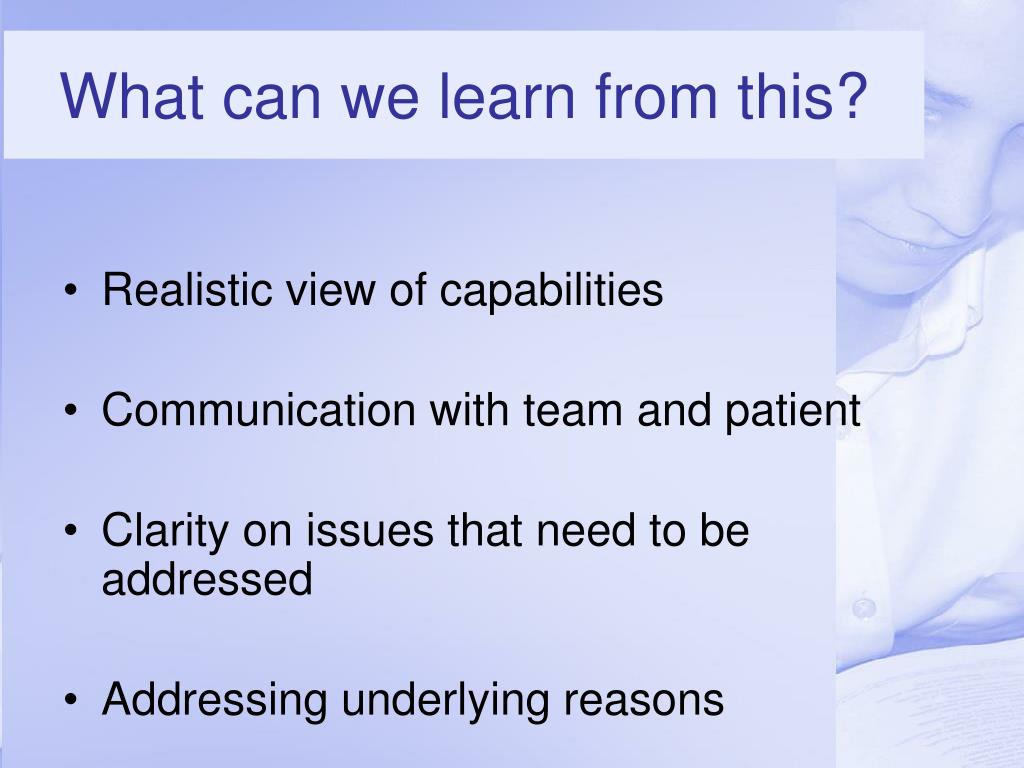 What can we learn from this?

• Realistic view of capabilities

• Communication with team and patient

• Clarity on issues that need to be addressed

• Addressing underlying reasons